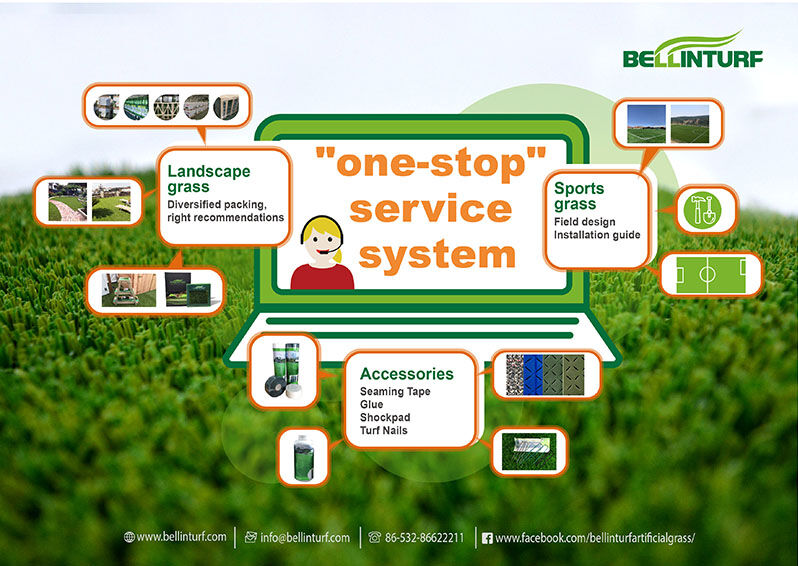 BELLINTURF

Landscape grass
Diversified packing, right recommendations

"one-stop" service system

Sports grass
Field design
Installation guide

Accessories
Seaming Tape
Glue
Shockpad
Turf Nails

www.bellinturf.com | info@bellinturf.com | 86-532-86622211 | www.facebook.com/bellinturfartificialgrass/